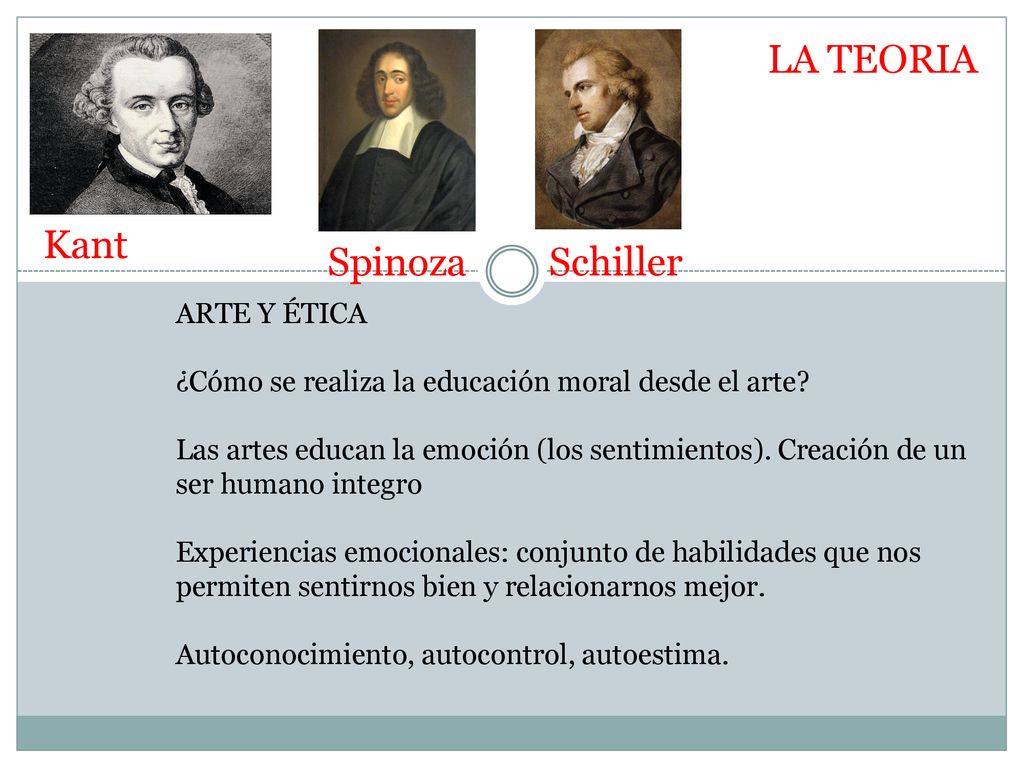 LA TEORIA

Kant

Spinoza

Schiller

ARTE Y ÉTICA

¿Cómo se realiza la educación moral desde el arte?

Las artes educan la emoción (los sentimientos). Creación de un ser humano integro

Experiencias emocionales: conjunto de habilidades que nos permiten sentirnos bien y relacionarnos mejor.

Autoconocimiento, autocontrol, autoestima.